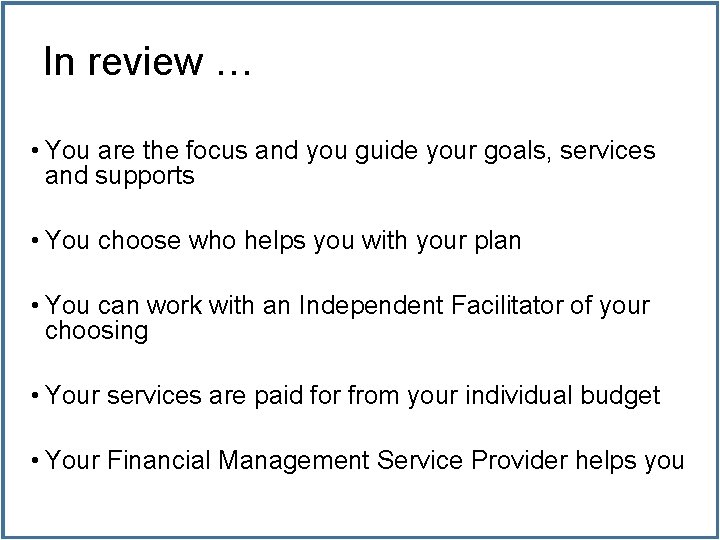 In review …

• You are the focus and you guide your goals, services and supports

• You choose who helps you with your plan

• You can work with an Independent Facilitator of your choosing

• Your services are paid for from your individual budget

• Your Financial Management Service Provider helps you